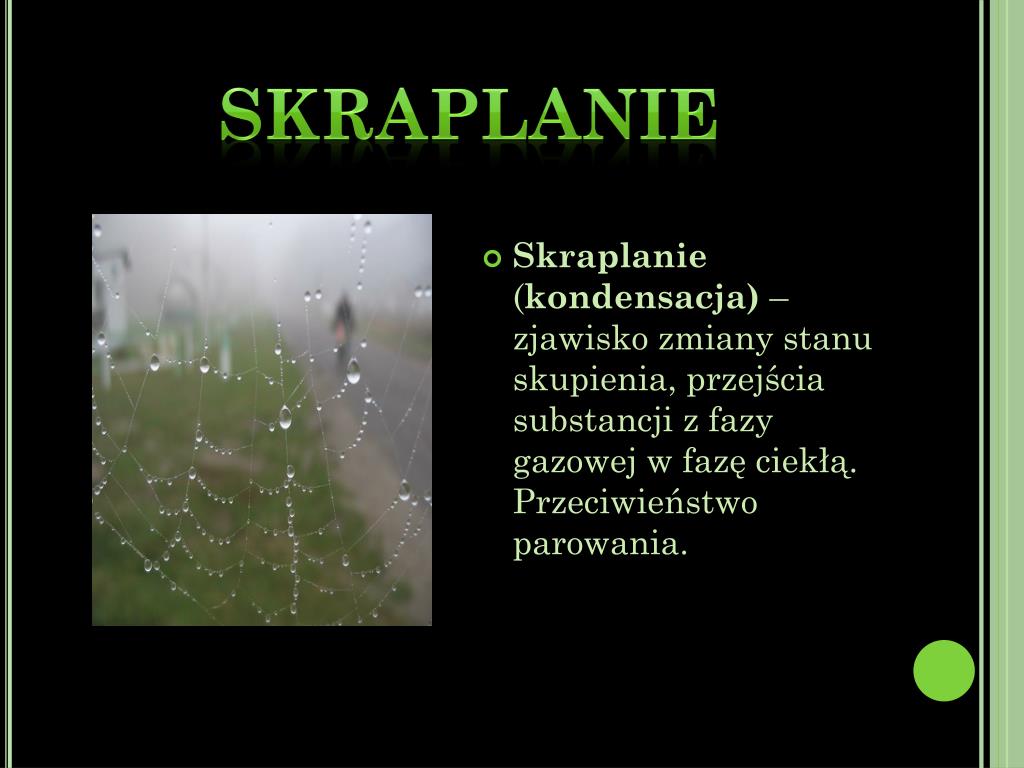 SKRAPLANIE

Skraplanie (kondensacja) – zjawisko zmiany stanu skupienia, przejścia substancji z fazy gazowej w fazę ciekłą. Przeciwieństwo parowania.